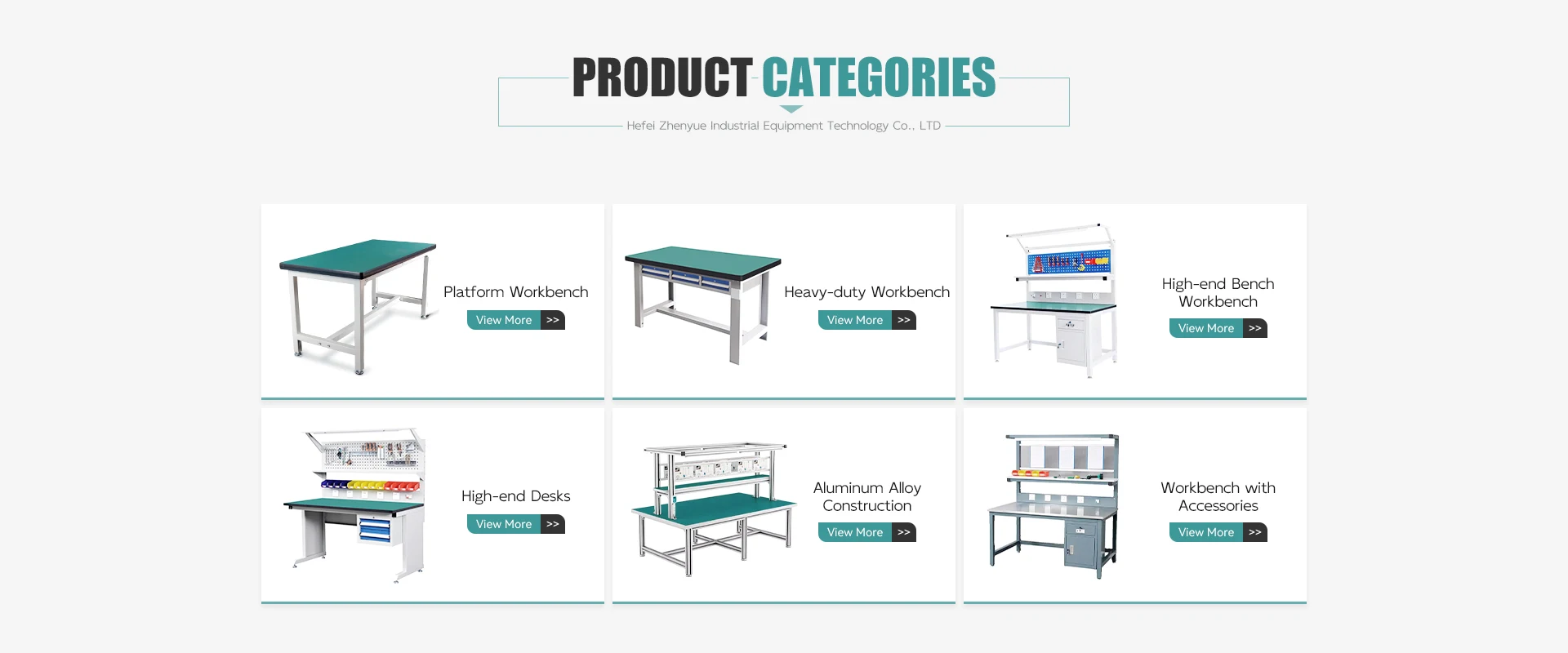 PRODUCT CATEGORIES

Hefei Zhenyue Industrial Equipment Technology Co., LTD

Platform Workbench
View More >>

Heavy-duty Workbench
View More >>

High-end Bench Workbench
View More >>

High-end Desks
View More >>

Aluminum Alloy Construction
View More >>

Workbench with Accessories
View More >>